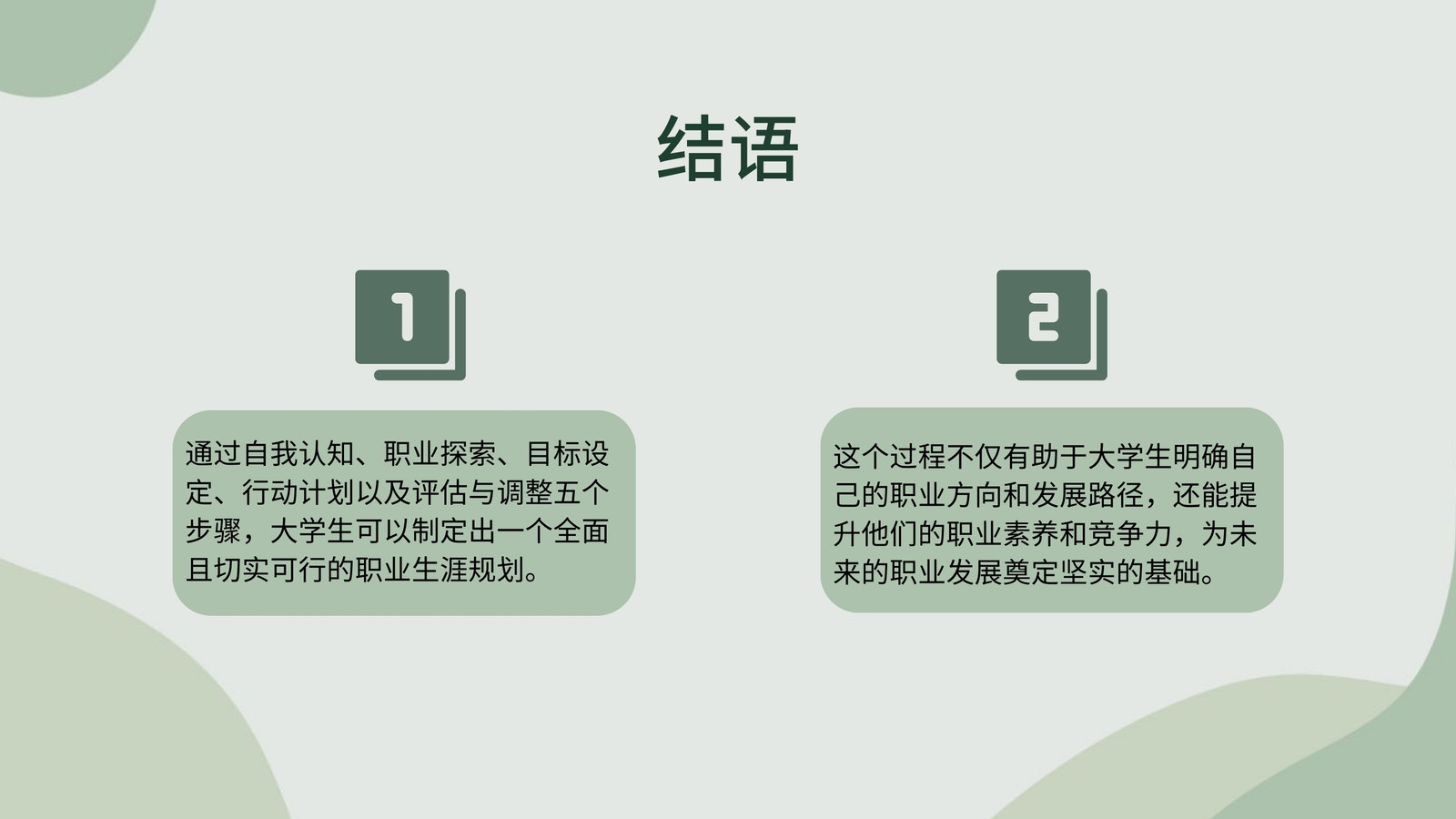 结语

1

通过自我认知、职业探索、目标设定、行动计划以及评估与调整五个步骤，大学生可以制定出一个全面且切实可行的职业生涯规划。

2

这个过程不仅有助于大学生明确自己的职业方向和发展路径，还能提升他们的职业素养和竞争力，为未来的职业发展奠定坚实的基础。